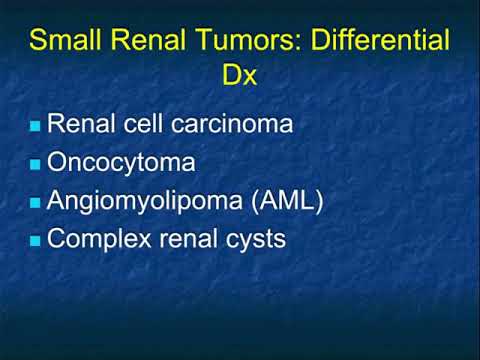 Small Renal Tumors: Differential Dx

- Renal cell carcinoma
- Oncocytoma
- Angiomyolipoma (AML)
- Complex renal cysts